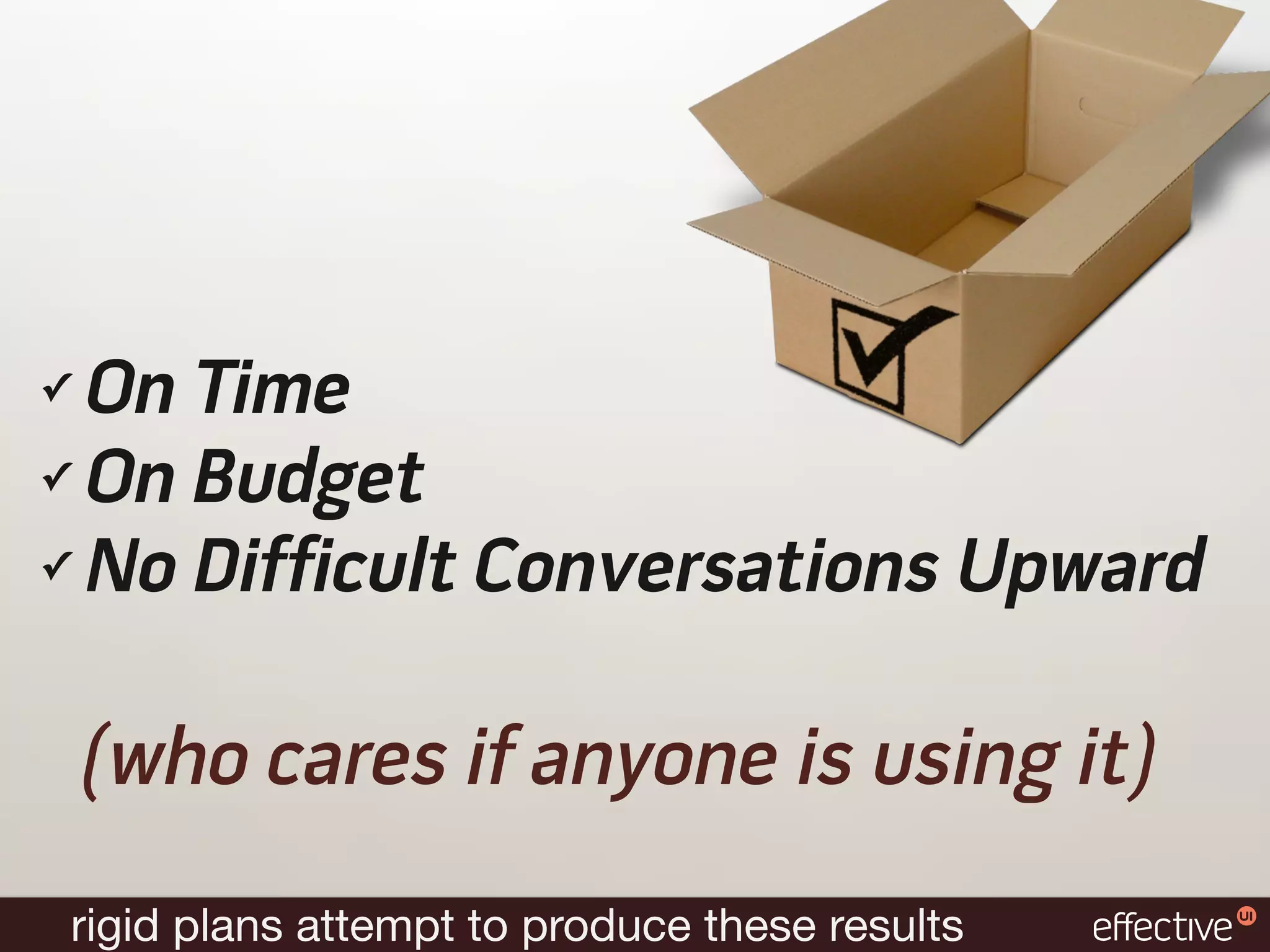 ✓ On Time
✓ On Budget
✓ No Difficult Conversations Upward

(who cares if anyone is using it)

rigid plans attempt to produce these results

effective UI